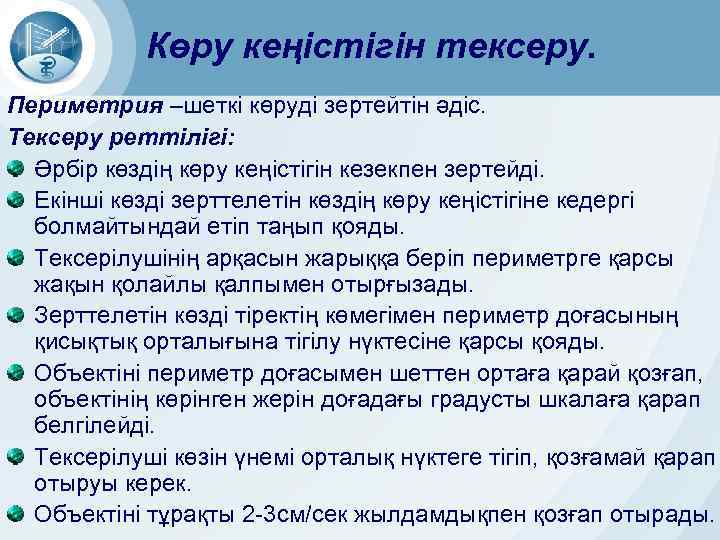 Көру кеңістігін тексеру.

Периметрия –шеткі көруді зертейтін әдіс.

Тексеру реттілігі:

Әрбір көздің көру кеңістігін кезекпен зертейді.

Екінші көзді зерттелетін көздің көру кеңістігіне кедергі болмайтындай етіп таңып қояды.

Тексерілушінің арқасын жарыққа беріп периметрге қарсы жақын қолайлы қалпымен отырғызады.

Зерттелетін көзді тіректің көмегімен периметр доғасының қисықтық орталығына тігілу нүктесіне қарсы қояды.

Объектіні периметр доғасымен шеттен ортаға қарай қозғап, объектінің көрінген жерін доғадағы градусты шкалаға қарап белгілейді.

Тексерілуші көзін үнемі орталық нүктеге тігіп, қозғамай қарап отыруы керек.

Объектіні тұрақты 2-3см/сек жылдамдықпен қозғап отырады.